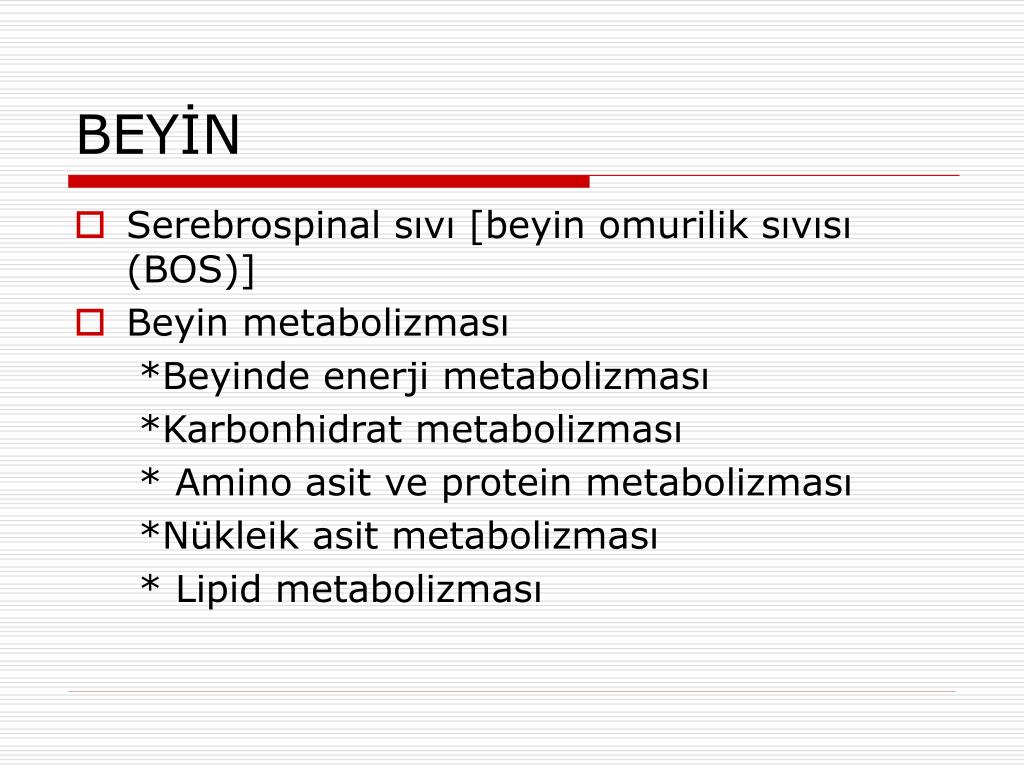 BEYİN

Serebrospinal sıvı [beyin omurilik sıvısı (BOS)]

Beyin metabolizması
*Beyinde enerji metabolizması
*Karbonhidrat metabolizması
* Amino asit ve protein metabolizması
*Nükleik asit metabolizması
* Lipid metabolizması